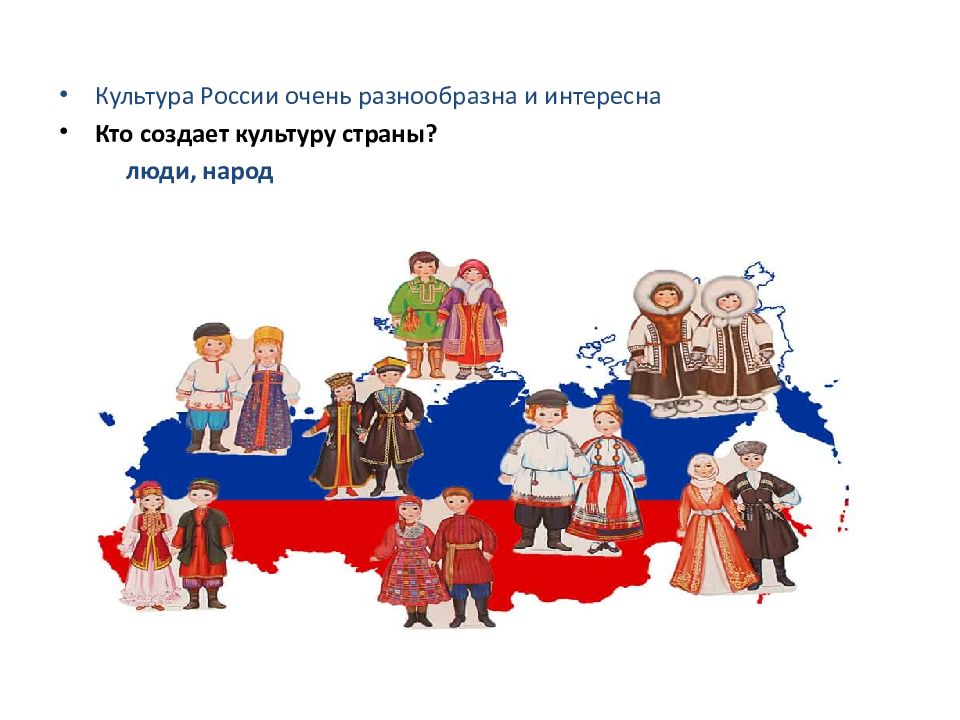 • Культура России очень разнообразна и интересна
• Кто создает культуру страны?
люди, народ